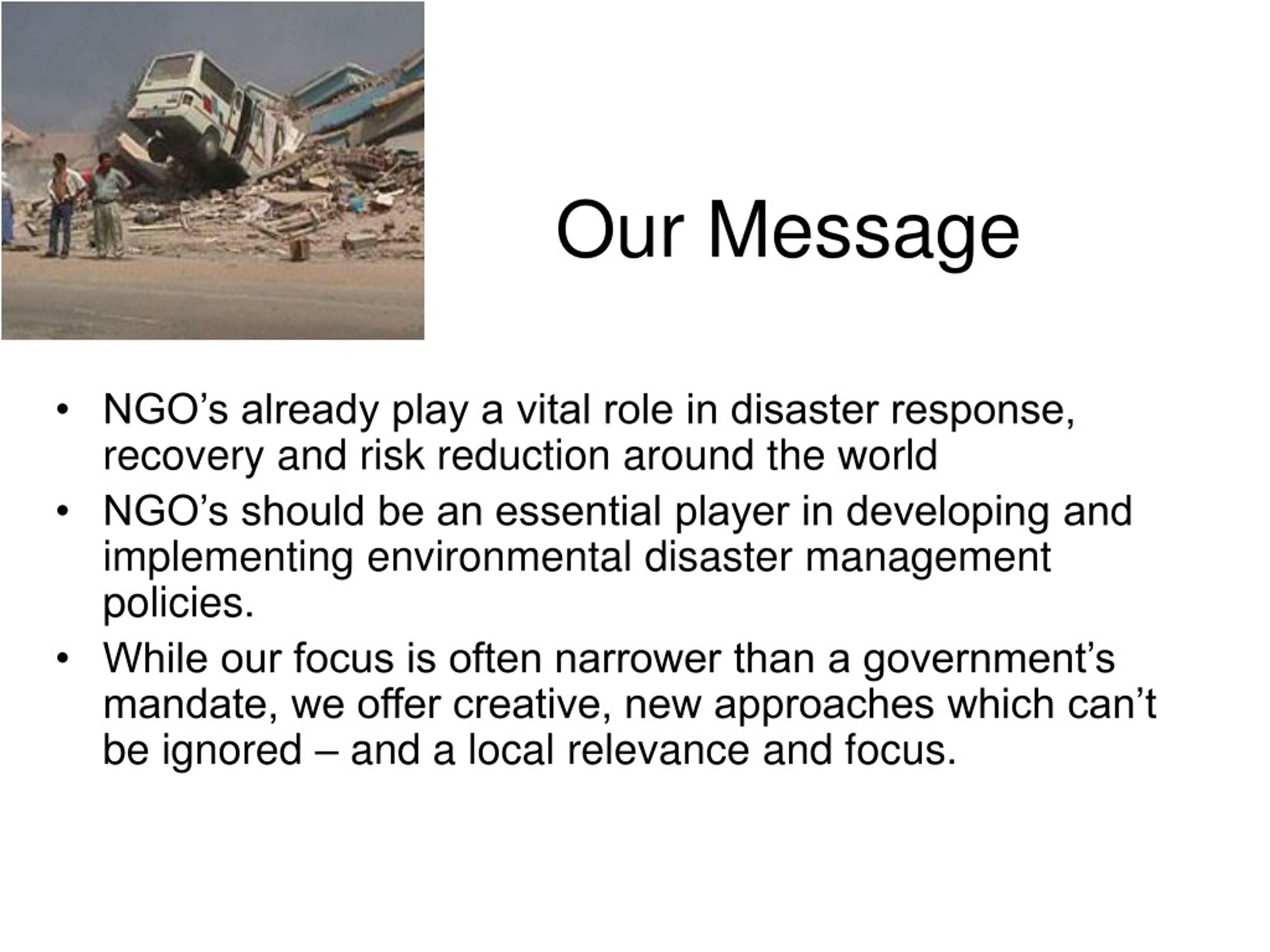 Our Message

• NGO’s already play a vital role in disaster response, recovery and risk reduction around the world
• NGO’s should be an essential player in developing and implementing environmental disaster management policies.
• While our focus is often narrower than a government’s mandate, we offer creative, new approaches which can’t be ignored – and a local relevance and focus.